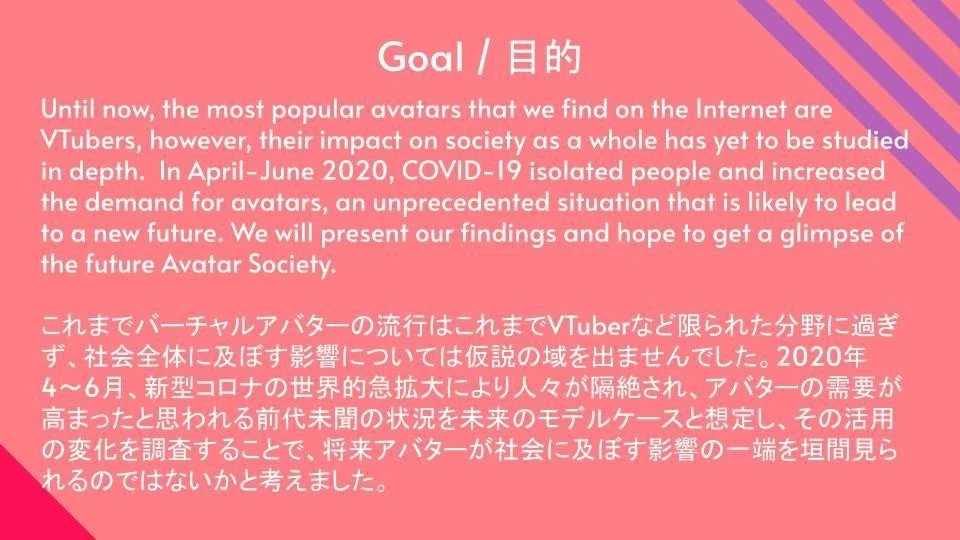 Goal / 目的

Until now, the most popular avatars that we find on the Internet are VTubers, however, their impact on society as a whole has yet to be studied in depth. In April-June 2020, COVID-19 isolated people and increased the demand for avatars, an unprecedented situation that is likely to lead to a new future. We will present our findings and hope to get a glimpse of the future Avatar Society.

これまでバーチャルアバターの流行はこれまでVTuberなど限られた分野に過ぎず、社会全体に及ぼす影響については仮説の域を出ませんでした。2020年4～6月、新型コロナの世界的急拡大により人々が隔絶され、アバターの需要が高まったと思われる前代未聞の状況を未来のモデルケースと想定し、その活用の変化を調査することで、将来アバターが社会に及ぼす影響の一端を垣間見られるのではないかと考えました。